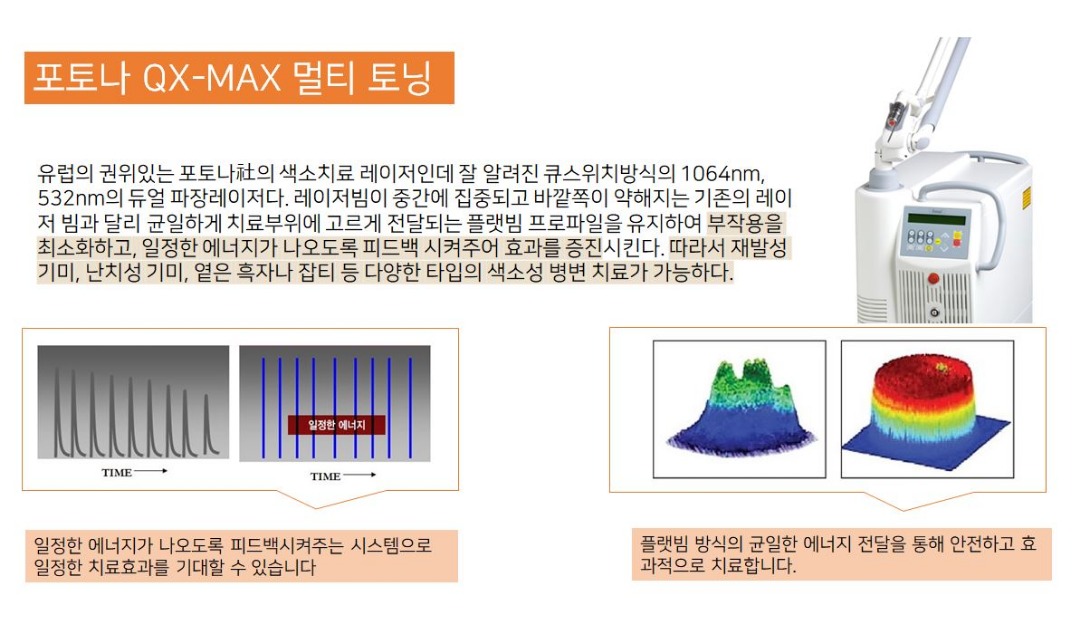 포토나 QX-MAX 멀티 토닝

유럽의 권위있는 포토나社의 색소치료 레이저인데 잘 알려진 큐스위치방식의 1064nm, 532nm의 듀얼 파장레이저다. 레이저빔이 중간에 집중되고 바깥쪽이 약해지는 기존의 레이저 빔과 달리 균일하게 치료부위에 고르게 전달되는 플랫빔 프로파일을 유지하여 부작용을 최소화하고, 일정한 에너지가 나오도록 피드백 시켜주어 효과를 증진시킨다. 따라서 재발성 기미, 난치성 기미, 옅은 흑자나 잡티 등 다양한 타입의 색소성 병변 치료가 가능하다.

TIME

일정한 에너지

TIME

일정한 에너지가 나오도록 피드백시켜주는 시스템으로 일정한 치료효과를 기대할 수 있습니다

플랫빔 방식의 균일한 에너지 전달을 통해 안전하고 효과적으로 치료합니다.